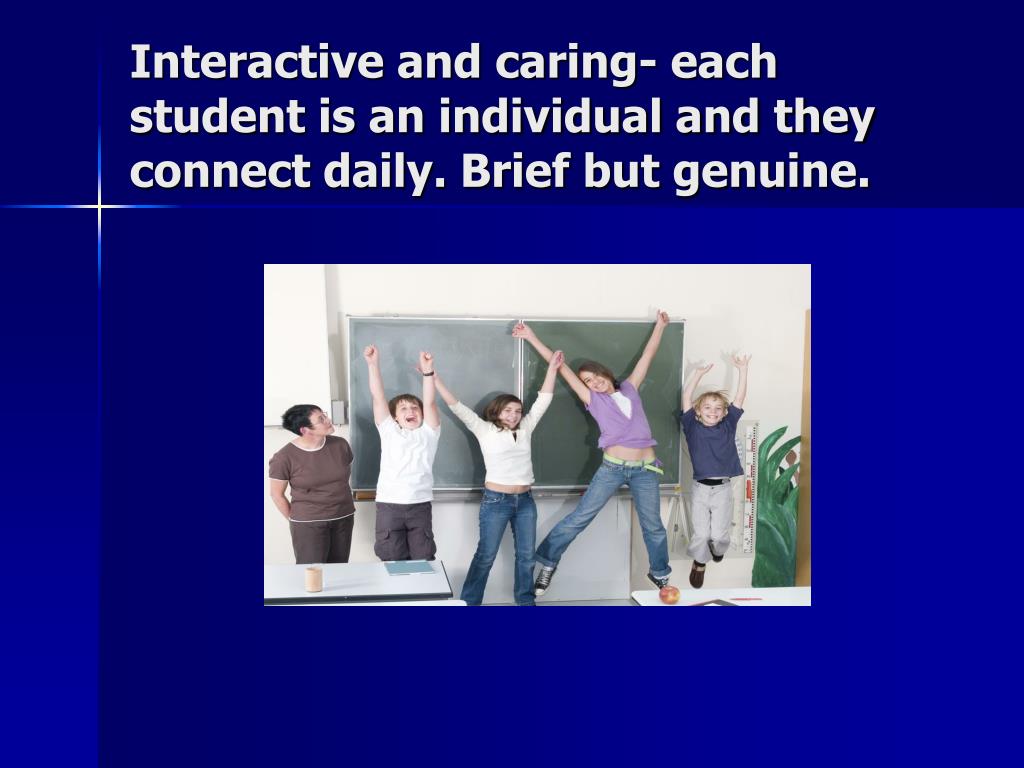 Interactive and caring- each student is an individual and they connect daily. Brief but genuine.